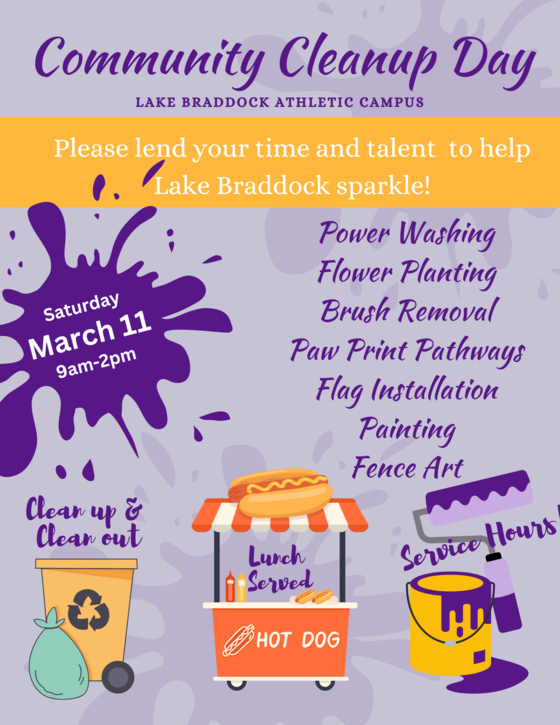 Community Cleanup Day

LAKE BRADDOCK ATHLETIC CAMPUS

Please lend your time and talent to help Lake Braddock sparkle!

Saturday
March 11
9am-2pm

Power Washing
Flower Planting
Brush Removal
Paw Print Pathways
Flag Installation
Painting
Fence Art

Clean up &
Clean out

Lunch
Served

HOT DOG

Service Hours!